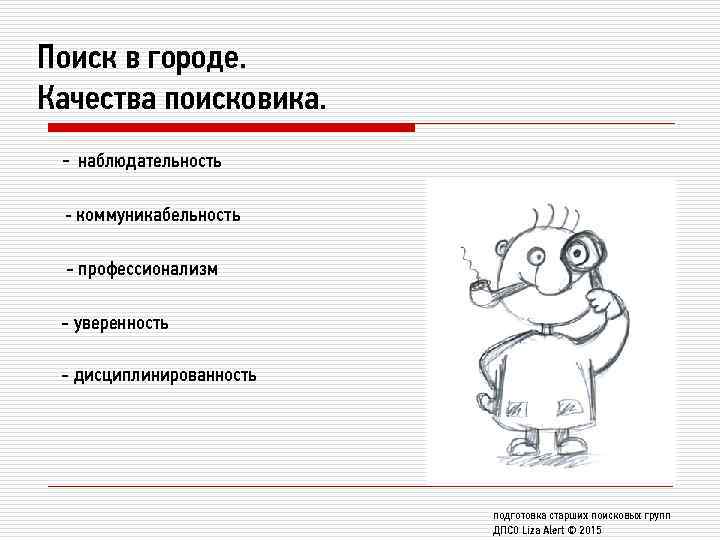 Поиск в городе.
Качества поисковика.

- наблюдательность

- коммуникабельность

- профессионализм

- уверенность

- дисциплинированность

подготовка старших поисковых групп
ДПСО Liza Alert © 2015